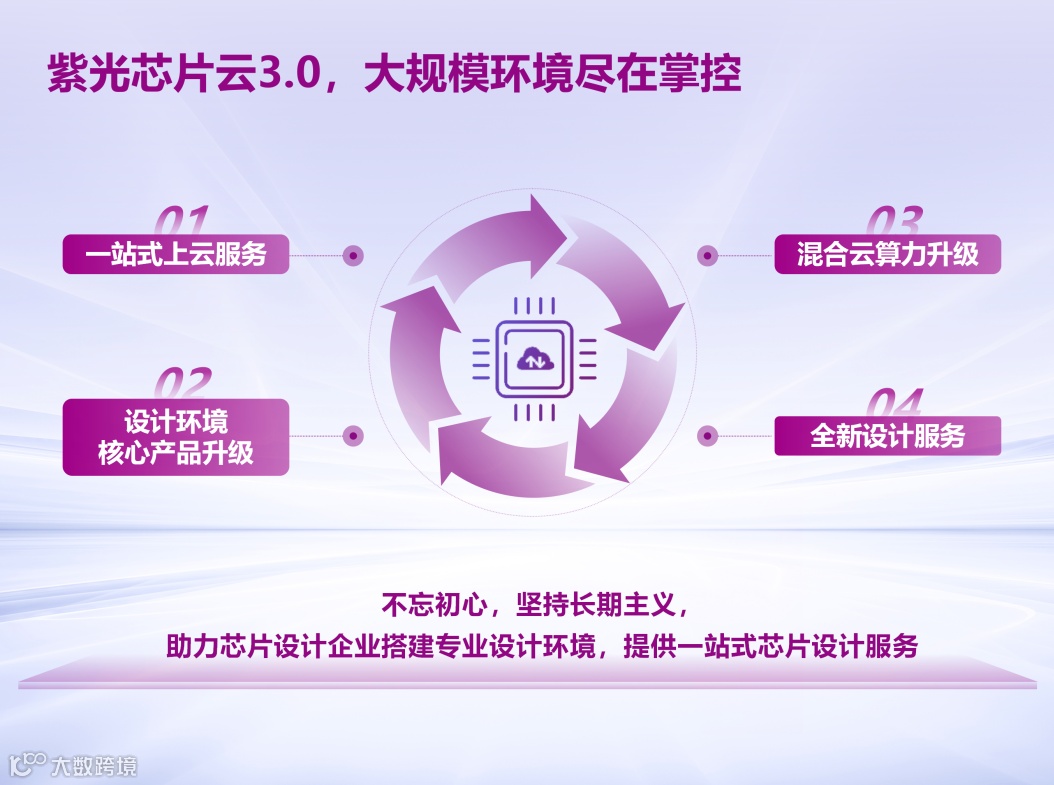 紫光芯片云3.0，大规模环境尽在掌控

01
一站式上云服务

02
设计环境
核心产品升级

03
混合云算力升级

04
全新设计服务

不忘初心，坚持长期主义，
助力芯片设计企业搭建专业设计环境，提供一站式芯片设计服务

大数跨境